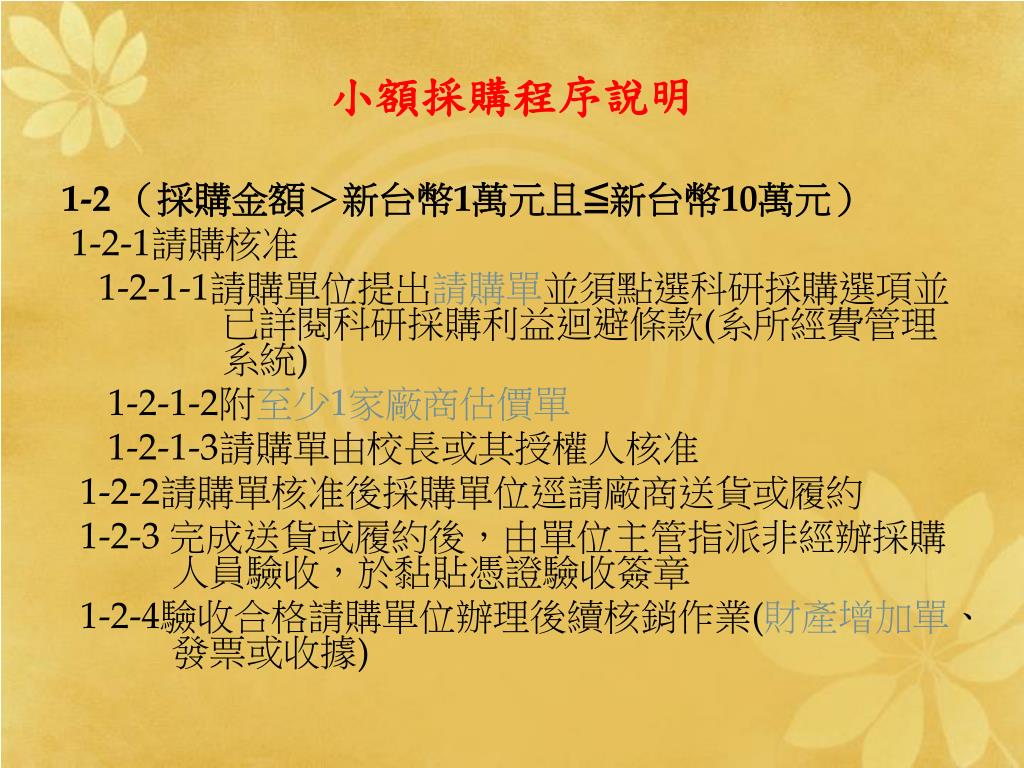 小額採購程序說明

1-2 （採購金額＞新台幣1萬元且≦新台幣10萬元）

1-2-1請購核准

1-2-1-1請購單位提出請購單並須點選科研採購選項並已詳閱科研採購利益迴避條款(系所經費管理系統)

1-2-1-2附至少1家廠商估價單

1-2-1-3請購單由校長或其授權人核准

1-2-2請購單核准後採購單位逕請廠商送貨或履約

1-2-3 完成送貨或履約後，由單位主管指派非經辦採購人員驗收，於黏貼憑證驗收簽章

1-2-4驗收合格請購單位辦理後續核銷作業(財產增加單、發票或收據)